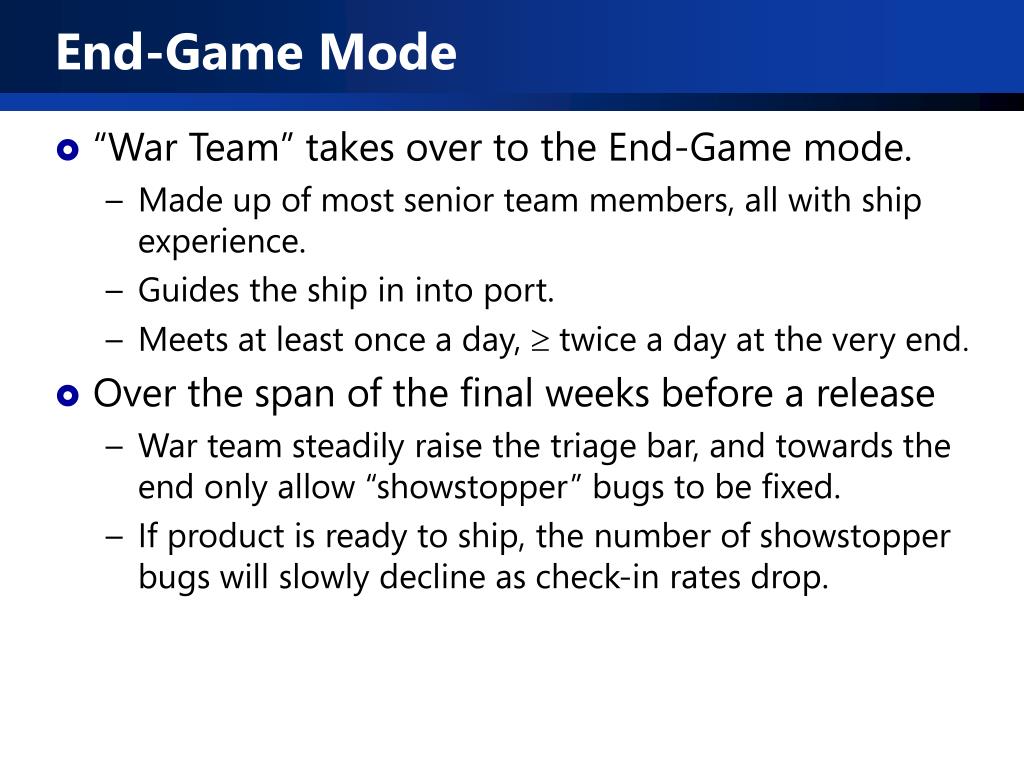 End-Game Mode

“War Team” takes over to the End-Game mode.

– Made up of most senior team members, all with ship experience.

– Guides the ship in into port.

– Meets at least once a day, $\geq$ twice a day at the very end.

Over the span of the final weeks before a release

– War team steadily raise the triage bar, and towards the end only allow “showstopper” bugs to be fixed.

– If product is ready to ship, the number of showstopper bugs will slowly decline as check-in rates drop.